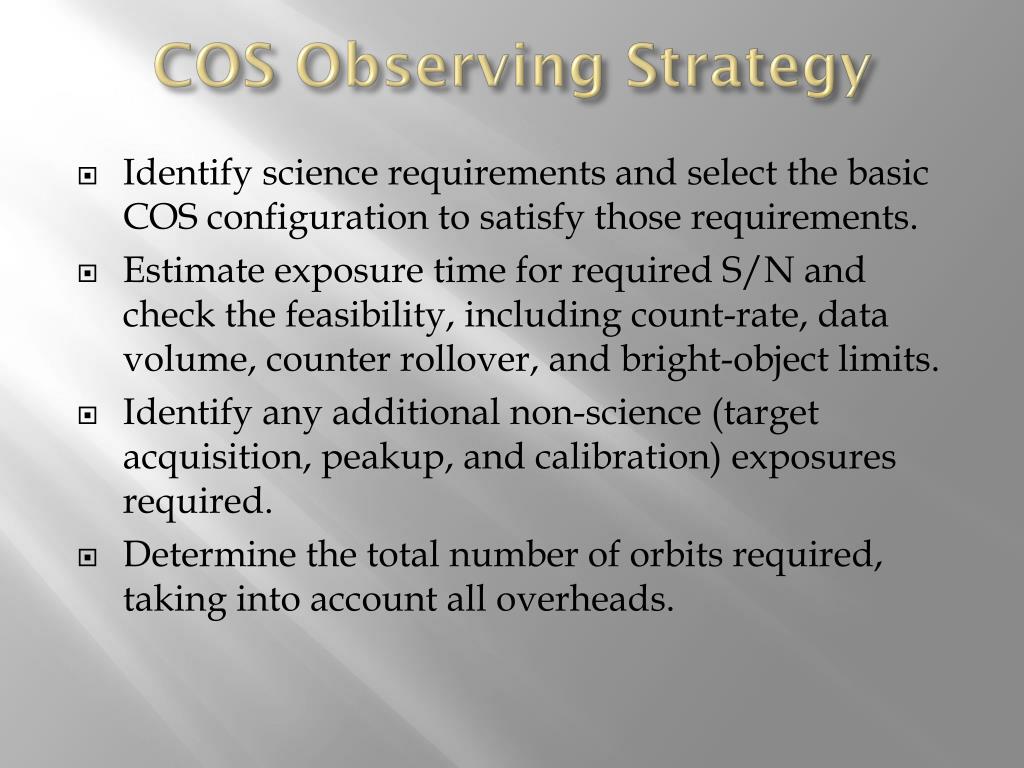 COS Observing Strategy

Identify science requirements and select the basic COS configuration to satisfy those requirements.

Estimate exposure time for required S/N and check the feasibility, including count-rate, data volume, counter rollover, and bright-object limits.

Identify any additional non-science (target acquisition, peakup, and calibration) exposures required.

Determine the total number of orbits required, taking into account all overheads.